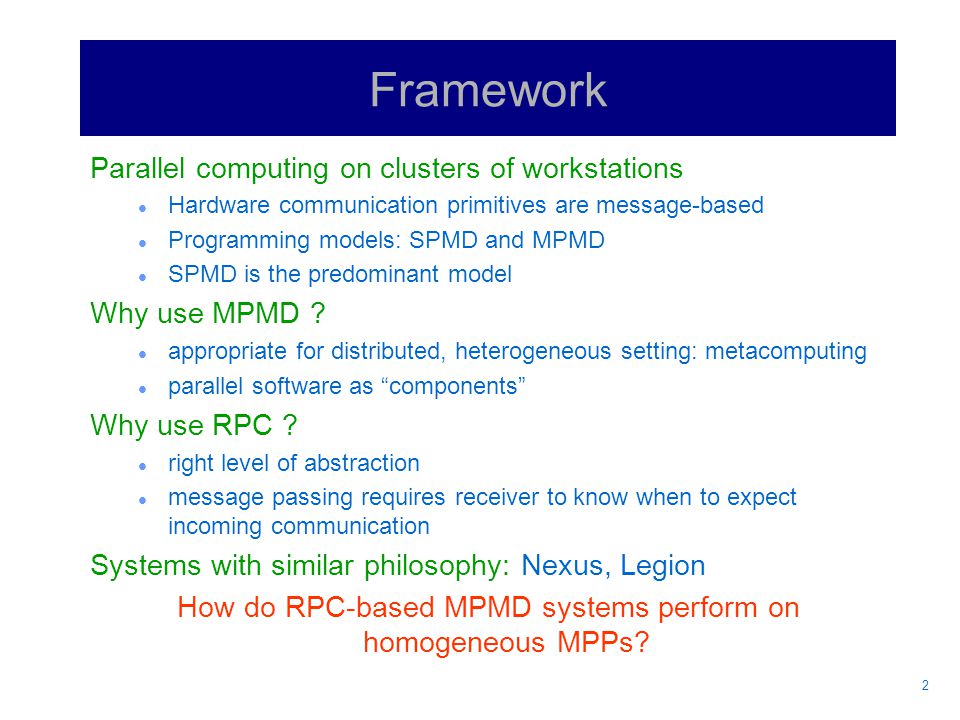 Framework

Parallel computing on clusters of workstations

- Hardware communication primitives are message-based
- Programming models: SPMD and MPMD
- SPMD is the predominant model

Why use MPMD ?

- appropriate for distributed, heterogeneous setting: metacomputing
- parallel software as “components”

Why use RPC ?

- right level of abstraction
- message passing requires receiver to know when to expect incoming communication

Systems with similar philosophy: Nexus, Legion

How do RPC-based MPMD systems perform on homogeneous MPPs?

2